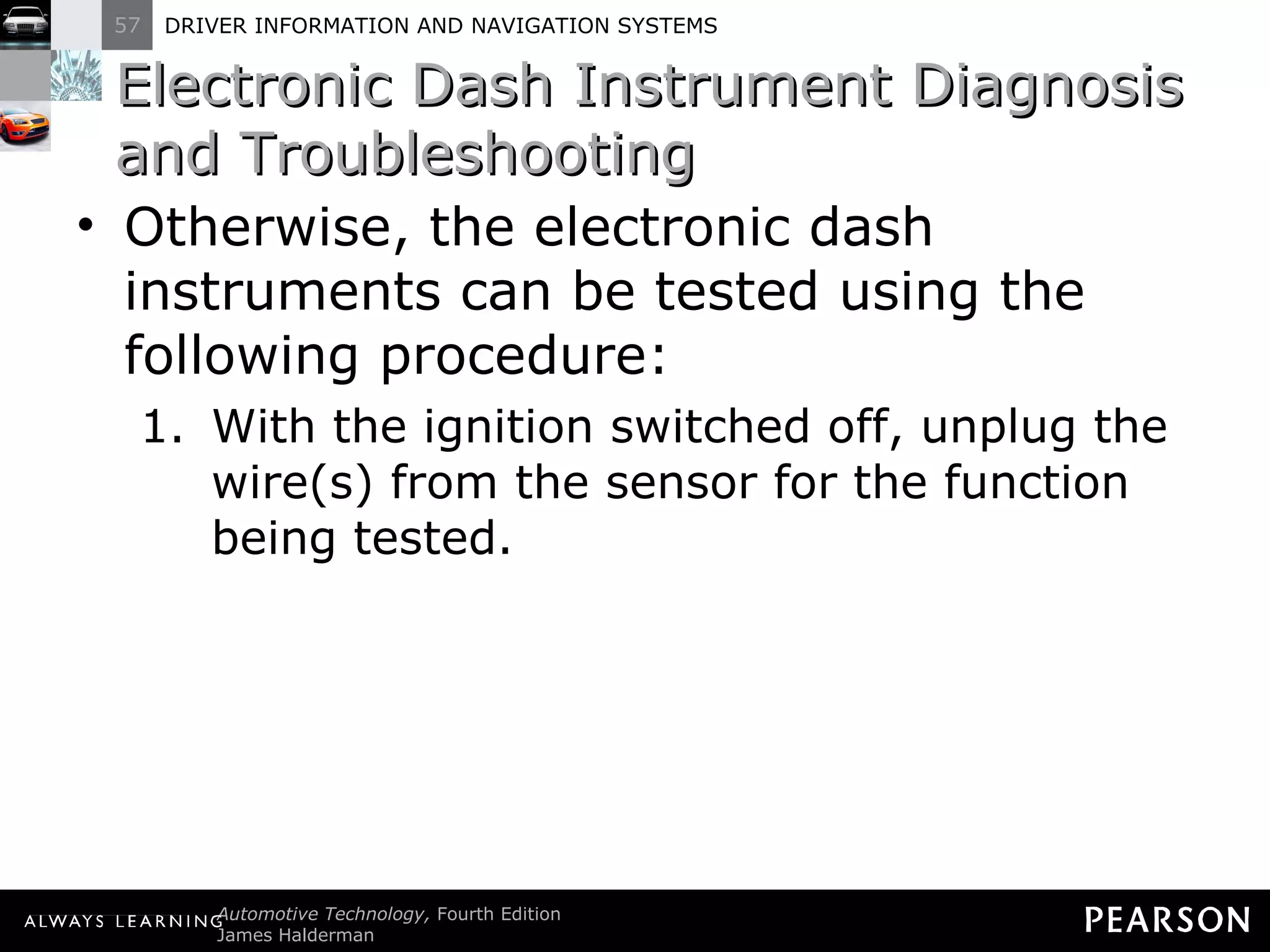 57 DRIVER INFORMATION AND NAVIGATION SYSTEMS

Electronic Dash Instrument Diagnosis and Troubleshooting

• Otherwise, the electronic dash instruments can be tested using the following procedure:

1. With the ignition switched off, unplug the wire(s) from the sensor for the function being tested.

ALWAYS LEARNING Automotive Technology, Fourth Edition
James Halderman

PEARSON